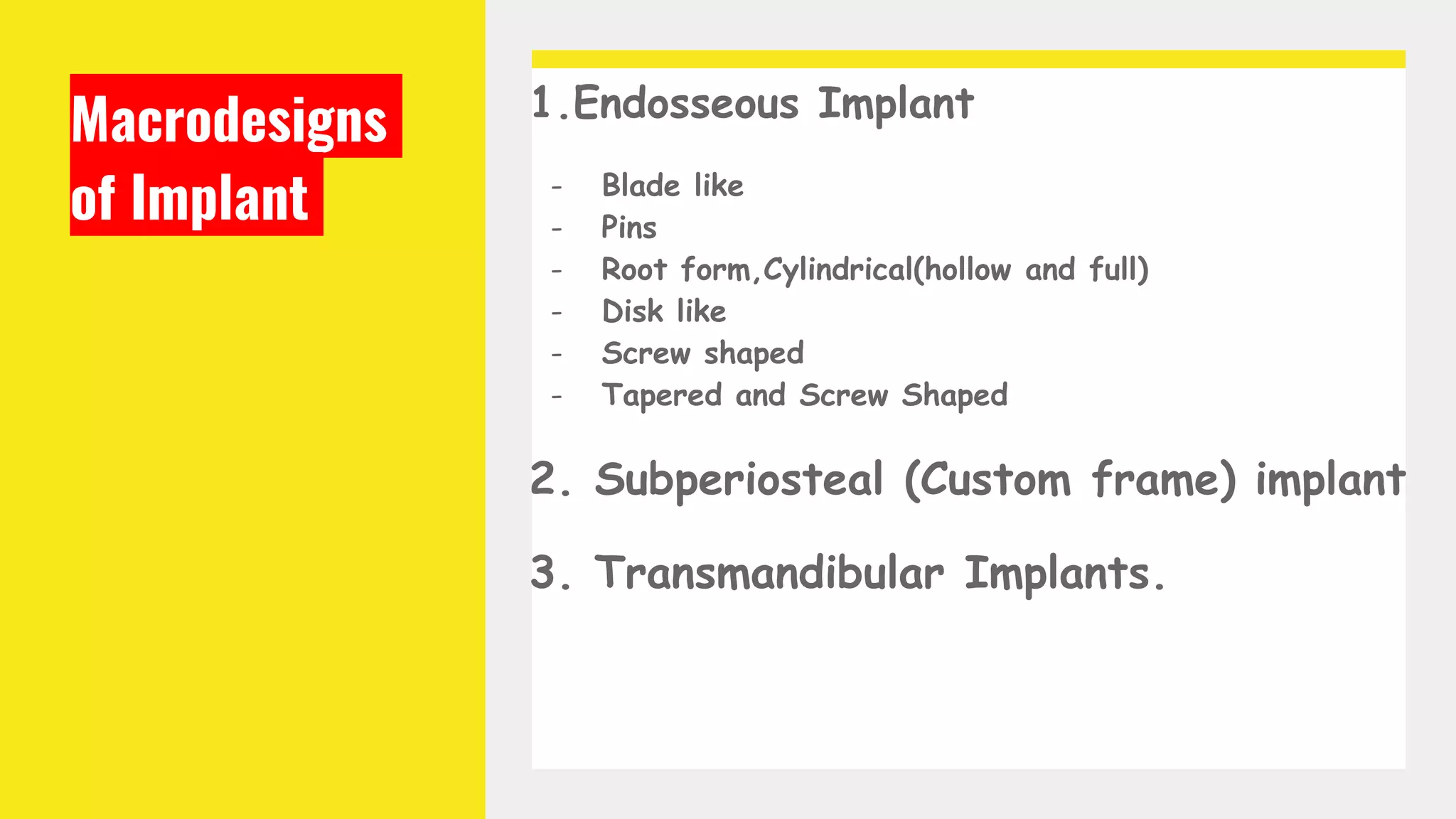 Macrodesigns of Implant

1.Endosseous Implant

- Blade like
- Pins
- Root form,Cylindrical(hollow and full)
- Disk like
- Screw shaped
- Tapered and Screw Shaped

2. Subperiosteal (Custom frame) implant

3. Transmandibular Implants.